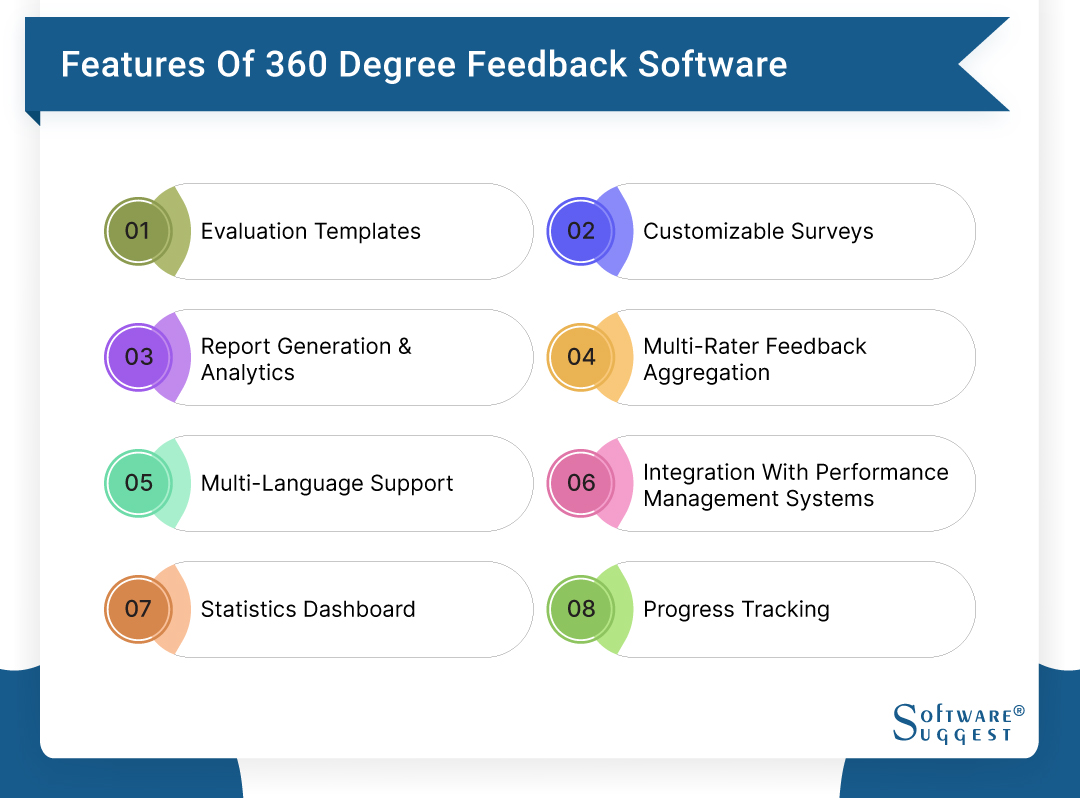 Features Of 360 Degree Feedback Software

01 Evaluation Templates

02 Customizable Surveys

03 Report Generation & Analytics

04 Multi-Rater Feedback Aggregation

05 Multi-Language Support

06 Integration With Performance Management Systems

07 Statistics Dashboard

08 Progress Tracking

SOFTWARE® SUGGEST